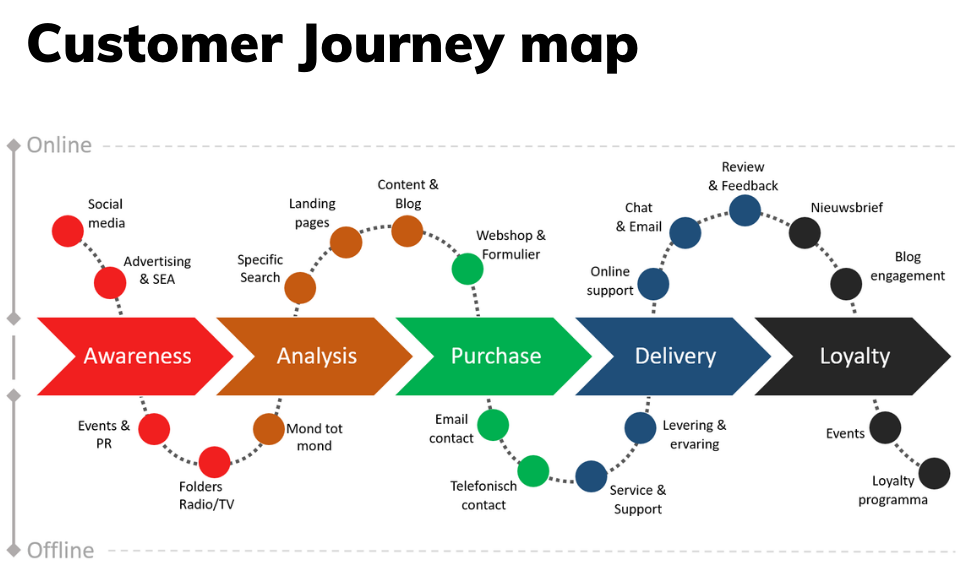 Customer Journey map

Online

Social media

Advertising & SEA

Specific Search

Landing pages

Content & Blog

Webshop & Formulier

Online support

Chat & Email

Review & Feedback

Nieuwsbrief

Blog engagement

Awareness

Analysis

Purchase

Delivery

Loyalty

Events & PR

Folders Radio/TV

Mond tot mond

Email contact

Telefonisch contact

Service & Support

Levering & ervaring

Events

Loyalty programma

Offline